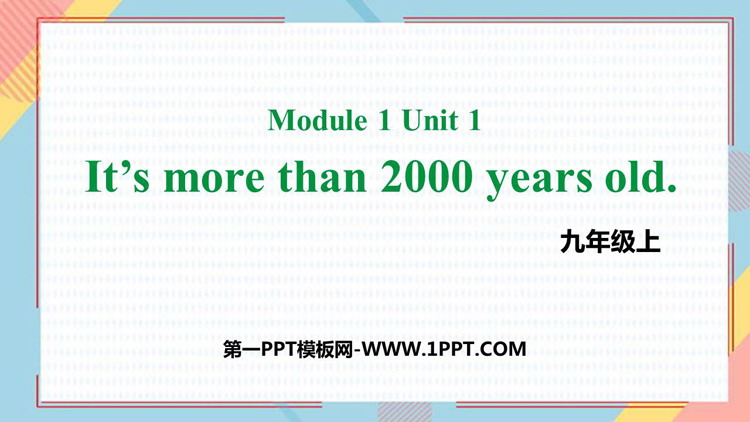 Module 1 Unit 1
It’s more than 2000 years old.

九年级上

第一PPT模板网-WWW.1PPT.COM